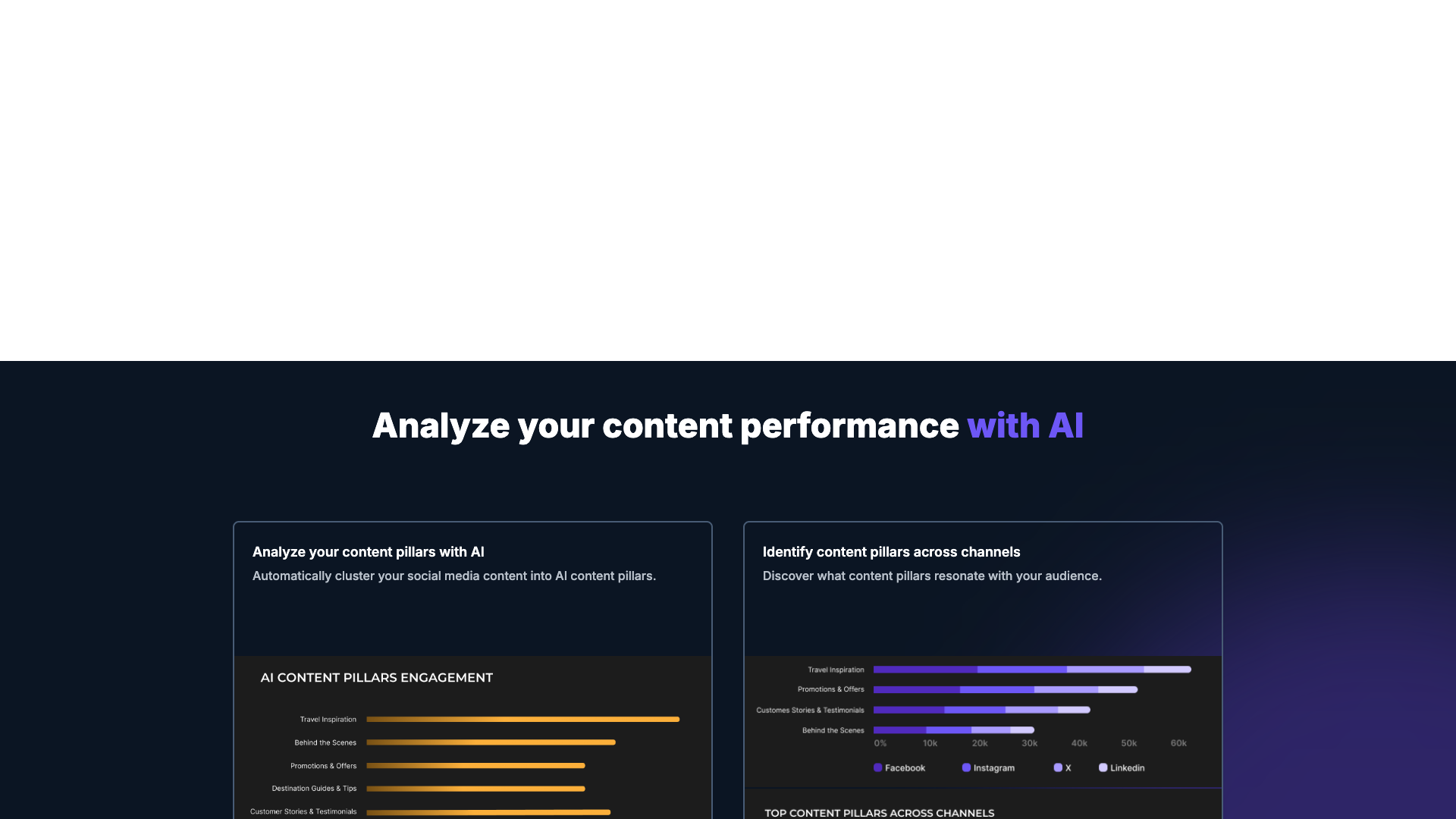 Analyze your content performance with AI

Analyze your content pillars with AI

Automatically cluster your social media content into AI content pillars.

AI CONTENT PILLARS ENGAGEMENT

Travel Inspiration

Behind the Scenes

Promotions & Offers

Destination Guides & Tips

Customer Stories & Testimonials

Identify content pillars across channels

Discover what content pillars resonate with your audience.

Travel Inspiration

Promotions & Offers

Customes Stories & Testimonials

Behind the Scenes

0% 10k 20k 30k 40k 50k 60k

Facebook Instagram X Linkedin

TOP CONTENT PILLARS ACROSS CHANNELS